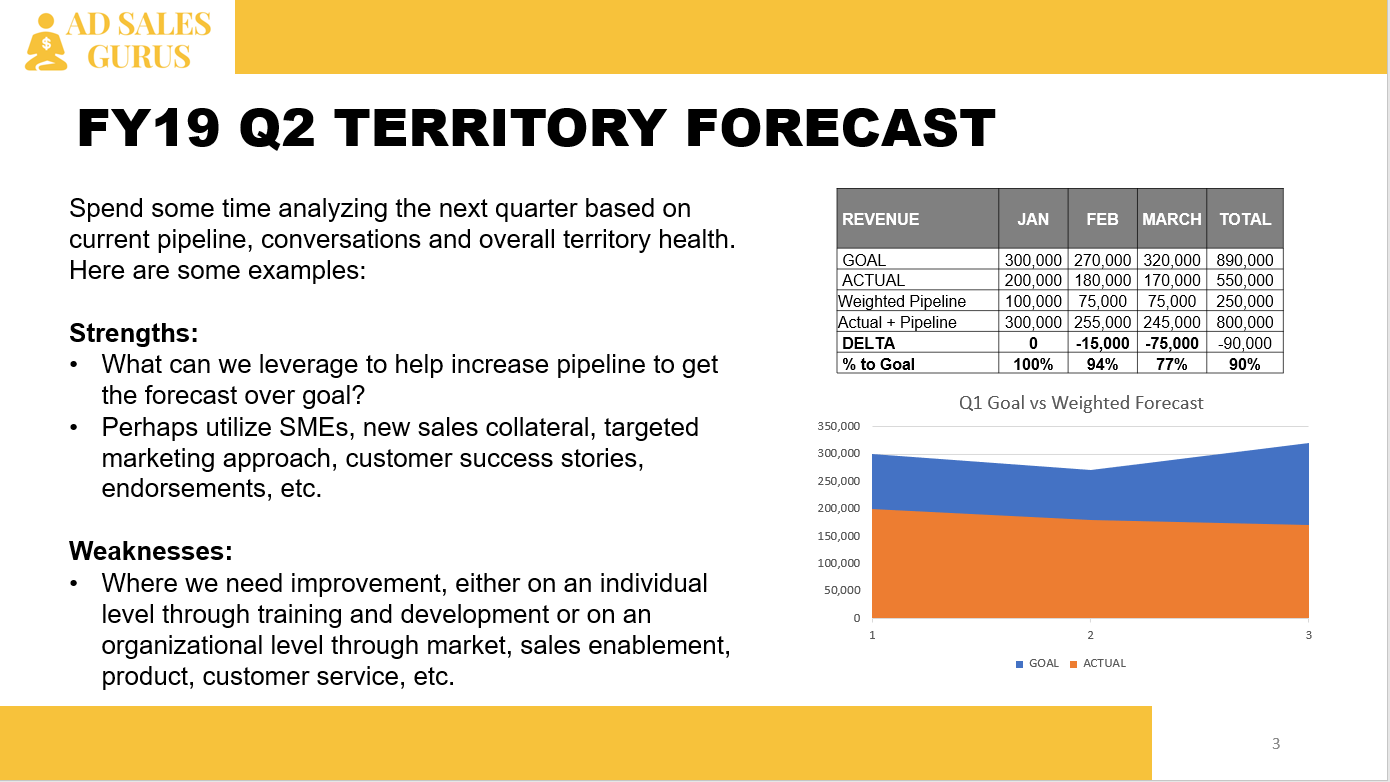 AD SALES GURUS

FY19 Q2 TERRITORY FORECAST

Spend some time analyzing the next quarter based on current pipeline, conversations and overall territory health. Here are some examples:

Strengths:
• What can we leverage to help increase pipeline to get the forecast over goal?
• Perhaps utilize SMEs, new sales collateral, targeted marketing approach, customer success stories, endorsements, etc.

Weaknesses:
• Where we need improvement, either on an individual level through training and development or on an organizational level through market, sales enablement, product, customer service, etc.

| REVENUE | JAN | FEB | MARCH | TOTAL |
|---|---|---|---|---|
| GOAL | 300,000 | 270,000 | 320,000 | 890,000 |
| ACTUAL | 200,000 | 180,000 | 170,000 | 550,000 |
| Weighted Pipeline | 100,000 | 75,000 | 75,000 | 250,000 |
| Actual + Pipeline | 300,000 | 255,000 | 245,000 | 800,000 |
| DELTA | 0 | -15,000 | -75,000 | -90,000 |
| % to Goal | 100% | 94% | 77% | 90% |

Q1 Goal vs Weighted Forecast

350,000
300,000
250,000
200,000
150,000
100,000
50,000
0

1 2 3

GOAL ACTUAL

3